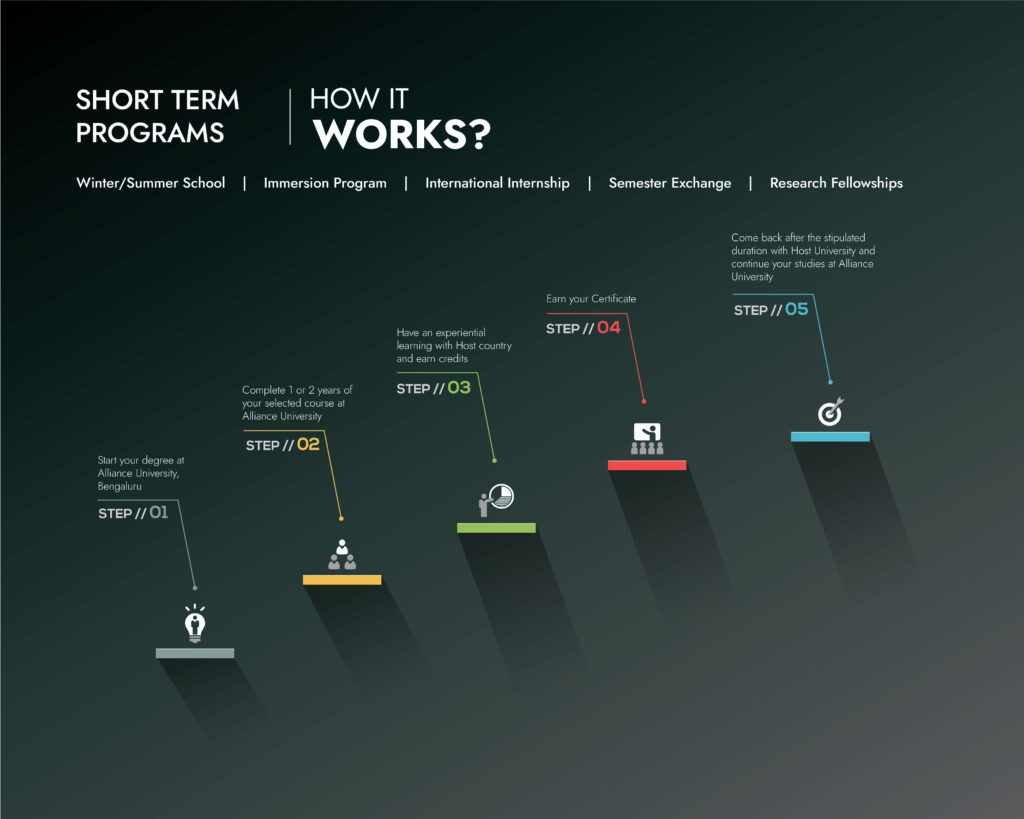 SHORT TERM PROGRAMS

HOW IT WORKS?

Winter/Summer School | Immersion Program | International Internship | Semester Exchange | Research Fellowships

Start your degree at Alliance University, Bengaluru

STEP // 01

Complete 1 or 2 years of your selected course at Alliance University

STEP // 02

Have an experiential learning with Host country and earn credits

STEP // 03

Earn your Certificate

STEP // 04

Come back after the stipulated duration with Host University and continue your studies at Alliance University

STEP // 05